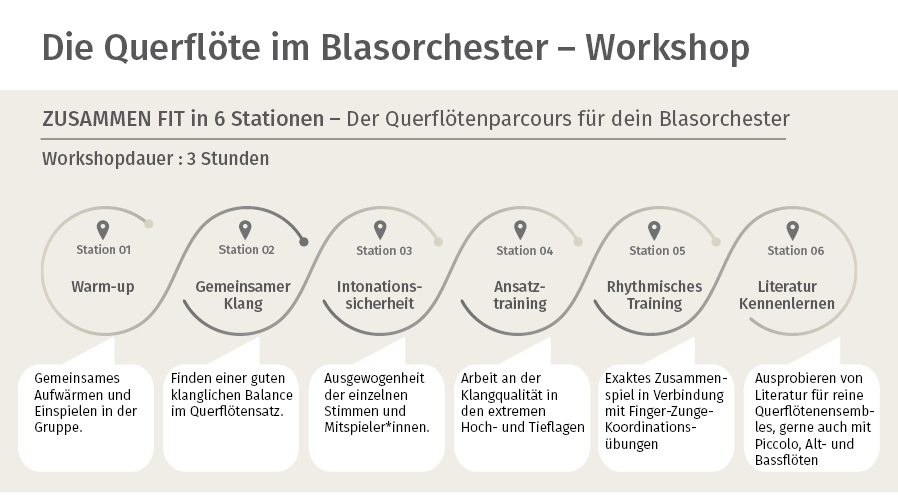 Die Querflöte im Blasorchester – Workshop

ZUSAMMEN FIT in 6 Stationen – Der Querflötenparcours für dein Blasorchester

Workshopdauer : 3 Stunden

Station 01
Warm-up

Station 02
Gemeinsamer Klang

Station 03
Intonationssicherheit

Station 04
Ansatztraining

Station 05
Rhythmisches Training

Station 06
Literatur Kennenlernen

Gemeinsames Aufwärmen und Einspielen in der Gruppe.

Finden einer guten klanglichen Balance im Querflötensatz.

Ausgewogenheit der einzelnen Stimmen und Mitspieler*innen.

Arbeit an der Klangqualität in den extremen Hoch- und Tieflagen

Exaktes Zusammenspiel in Verbindung mit Finger-Zunge-Koordinationsübungen

Ausprobieren von Literatur für reine Querflötenensembles, gerne auch mit Piccolo, Alt- und Bassflöten